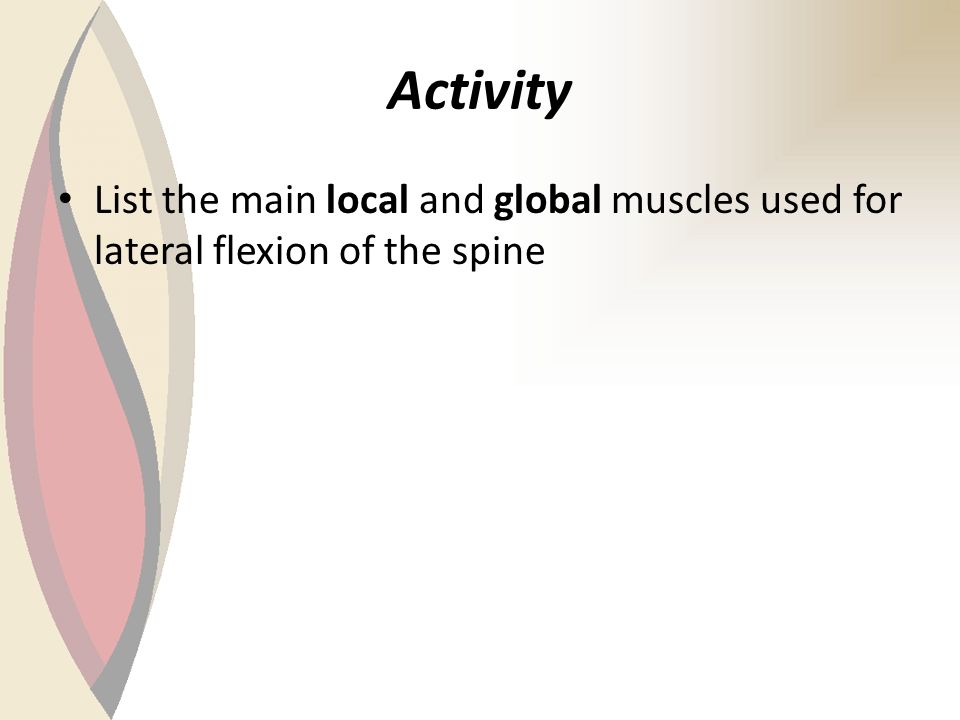 Activity

• List the main local and global muscles used for lateral flexion of the spine